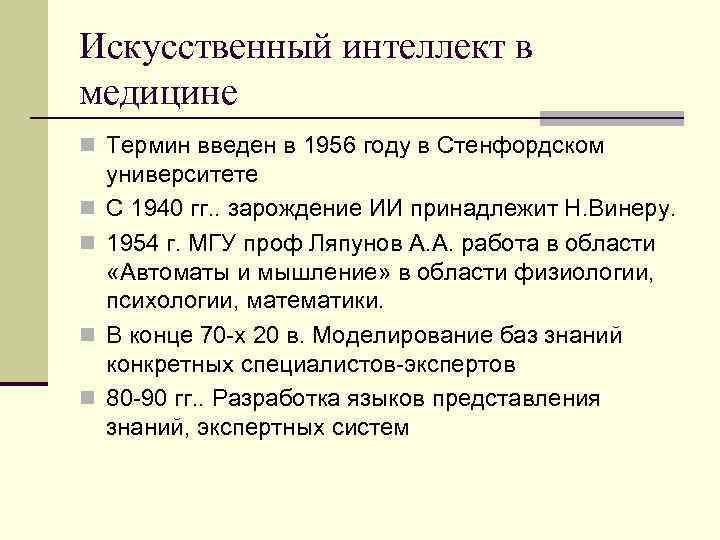 Искусственный интеллект в медицине

Термин введен в 1956 году в Стенфордском университете

С 1940 гг.. зарождение ИИ принадлежит Н.Винеру.

1954 г. МГУ проф Ляпунов А.А. работа в области «Автоматы и мышление» в области физиологии, психологии, математики.

В конце 70-х 20 в. Моделирование баз знаний конкретных специалистов-экспертов

80-90 гг.. Разработка языков представления знаний, экспертных систем